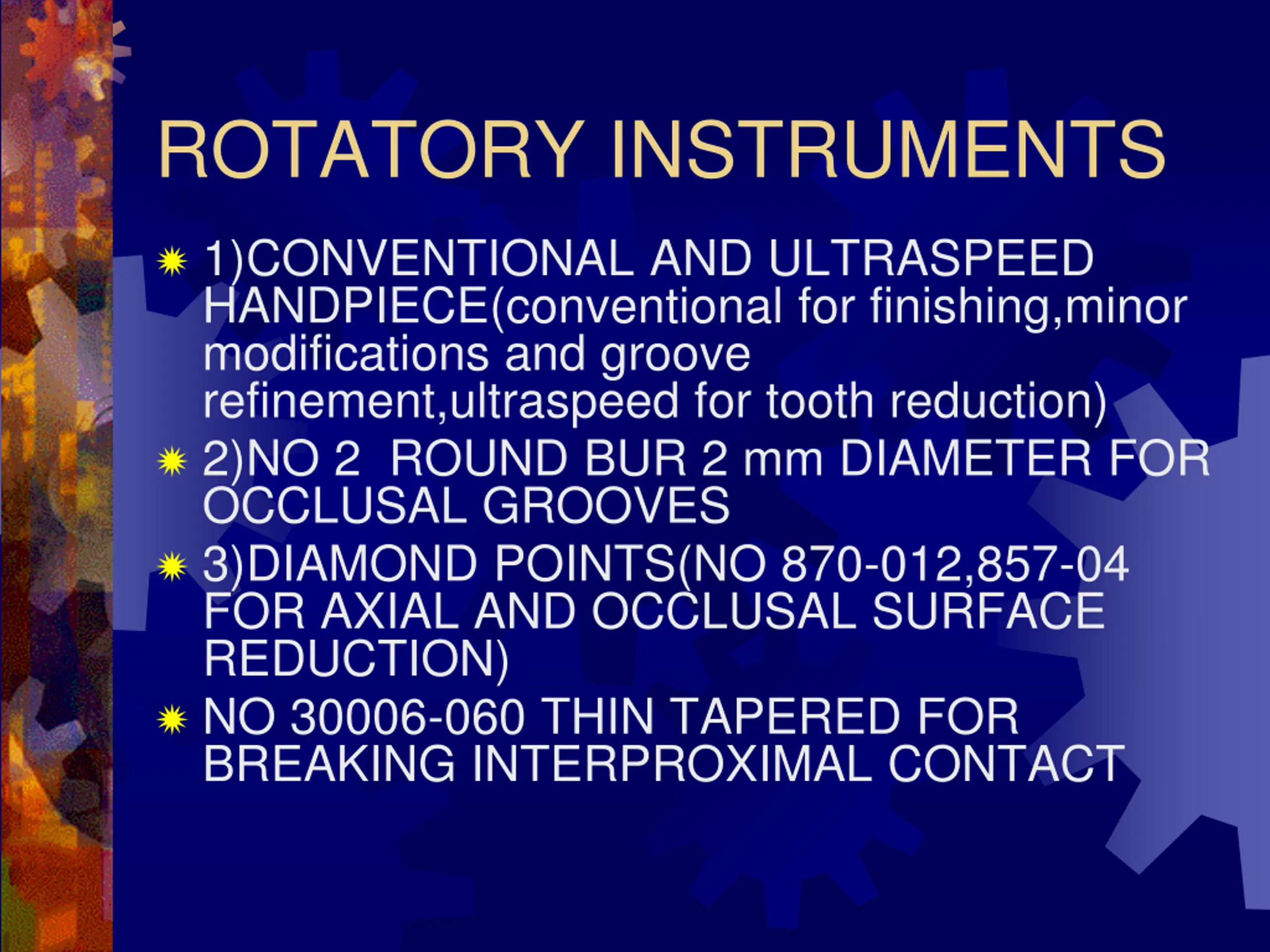 ROTATORY INSTRUMENTS

1)CONVENTIONAL AND ULTRASPEED HANDPIECE(conventional for finishing,minor modifications and groove refinement,ultraspeed for tooth reduction)

2)NO 2 ROUND BUR 2 mm DIAMETER FOR OCCLUSAL GROOVES

3)DIAMOND POINTS(NO 870-012,857-04 FOR AXIAL AND OCCLUSAL SURFACE REDUCTION)

NO 30006-060 THIN TAPERED FOR BREAKING INTERPROXIMAL CONTACT